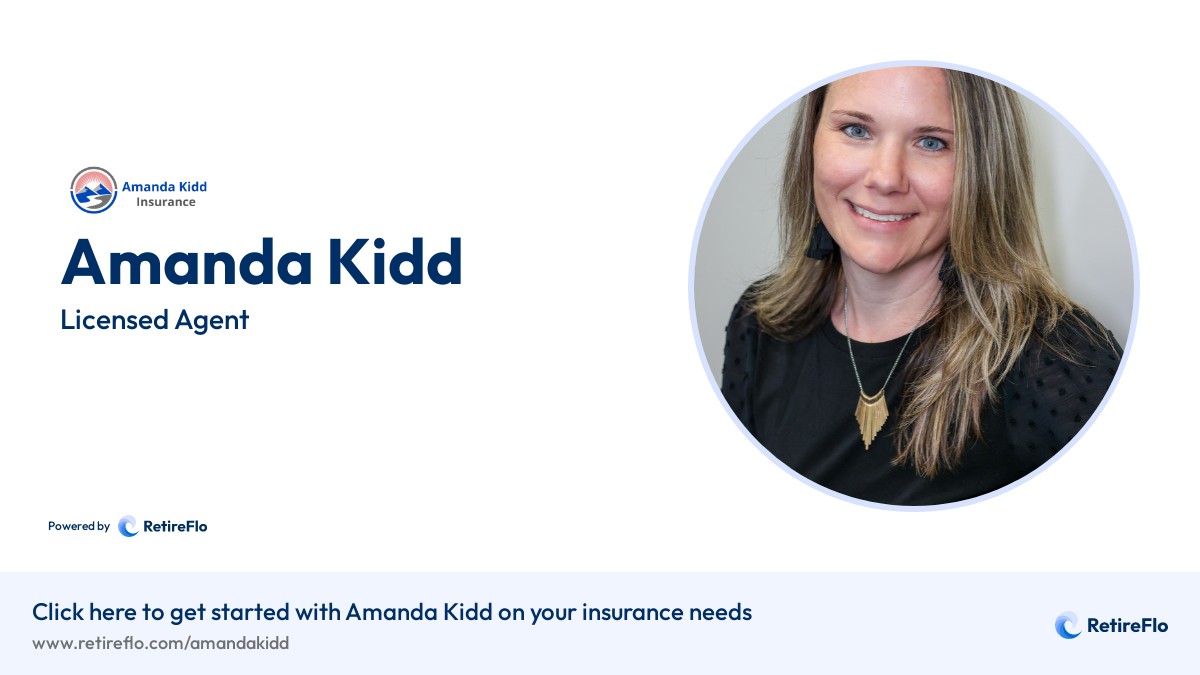 Amanda Kidd
Insurance

Amanda Kidd

Licensed Agent

Powered by RetireFlo

Click here to get started with Amanda Kidd on your insurance needs

www.retireflo.com/amandakidd

RetireFlo